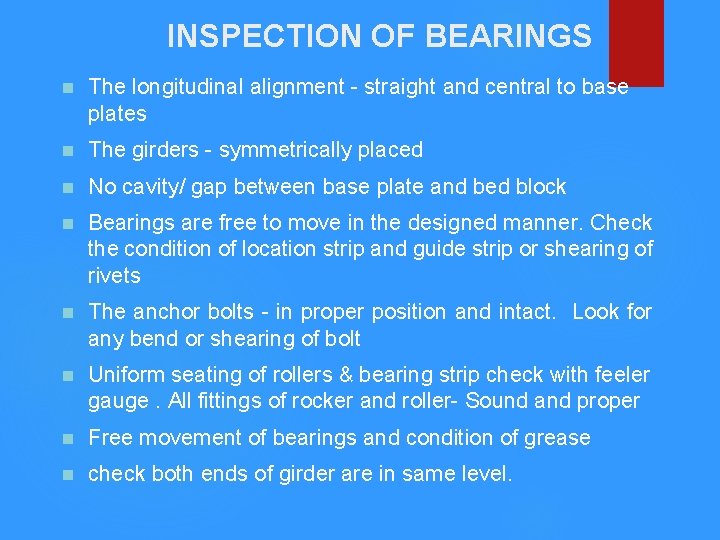 INSPECTION OF BEARINGS

- The longitudinal alignment - straight and central to base plates
- The girders - symmetrically placed
- No cavity/ gap between base plate and bed block
- Bearings are free to move in the designed manner. Check the condition of location strip and guide strip or shearing of rivets
- The anchor bolts - in proper position and intact. Look for any bend or shearing of bolt
- Uniform seating of rollers & bearing strip check with feeler gauge . All fittings of rocker and roller- Sound and proper
- Free movement of bearings and condition of grease
- check both ends of girder are in same level.